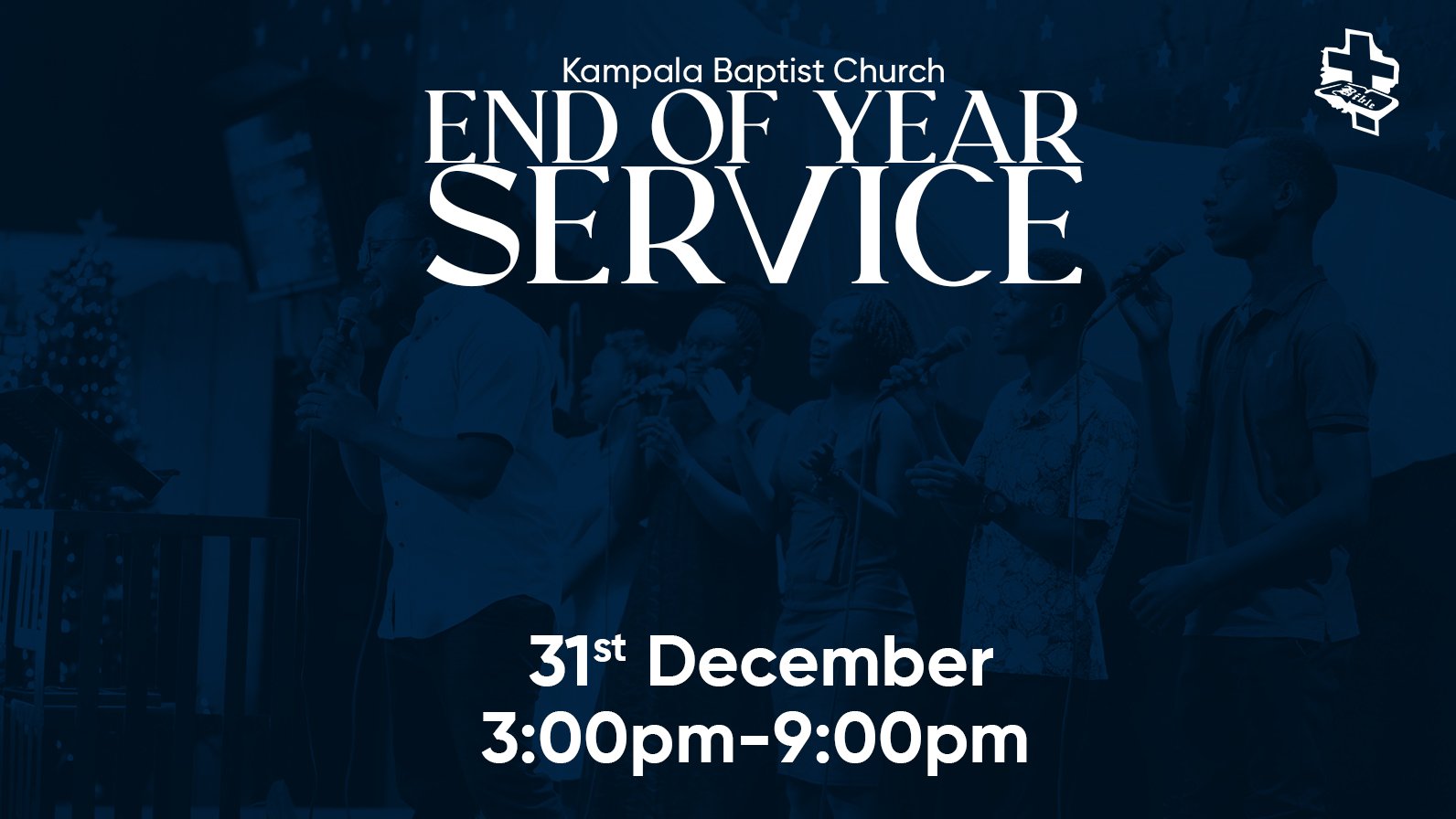 Kampala Baptist Church
END OF YEAR
SERVICE

Bible

31st December
3:00pm-9:00pm